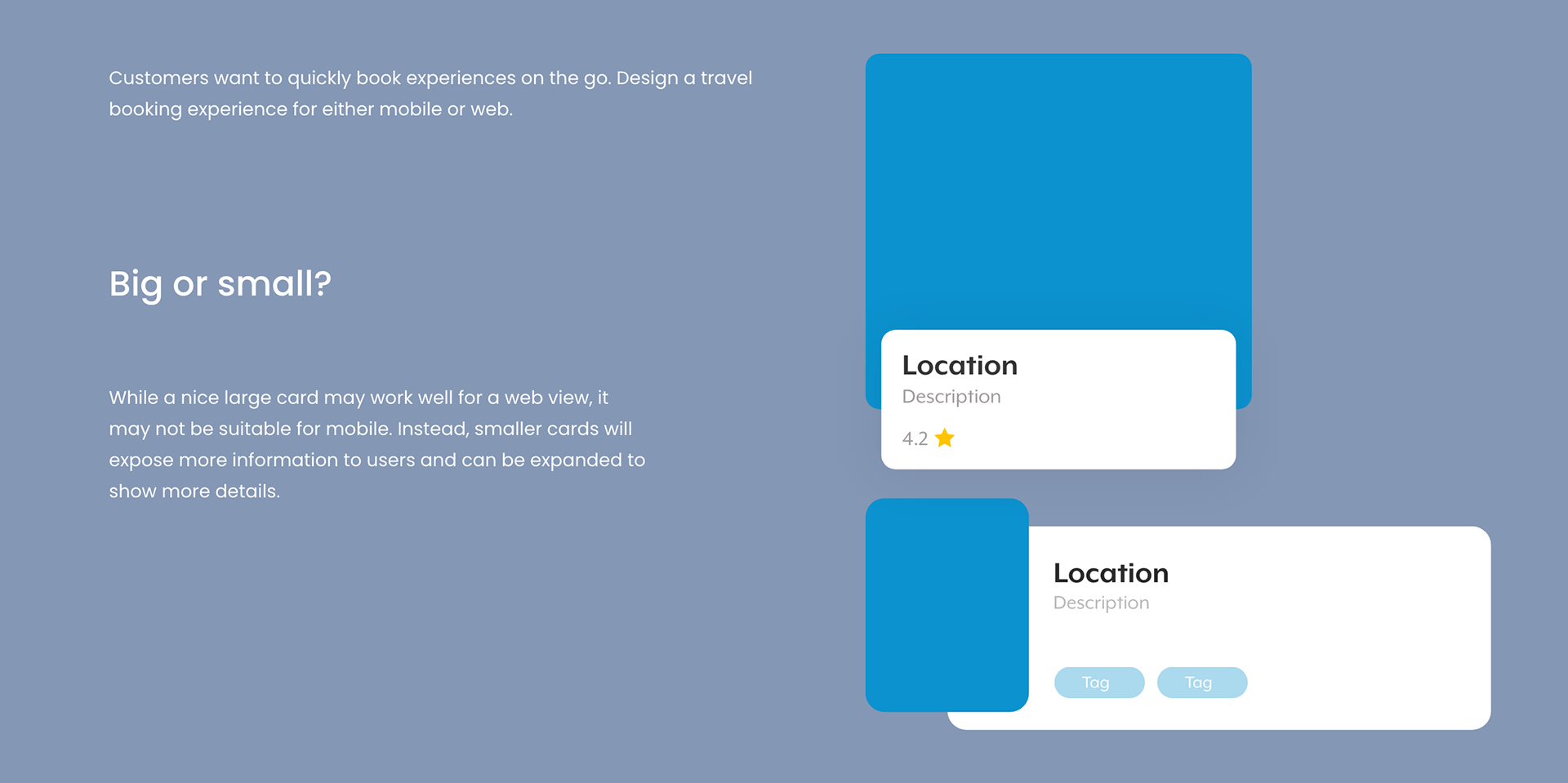 Customers want to quickly book experiences on the go. Design a travel booking experience for either mobile or web.

Big or small?

While a nice large card may work well for a web view, it may not be suitable for mobile. Instead, smaller cards will expose more information to users and can be expanded to show more details.

Location
Description
4.2

Location
Description
Tag Tag